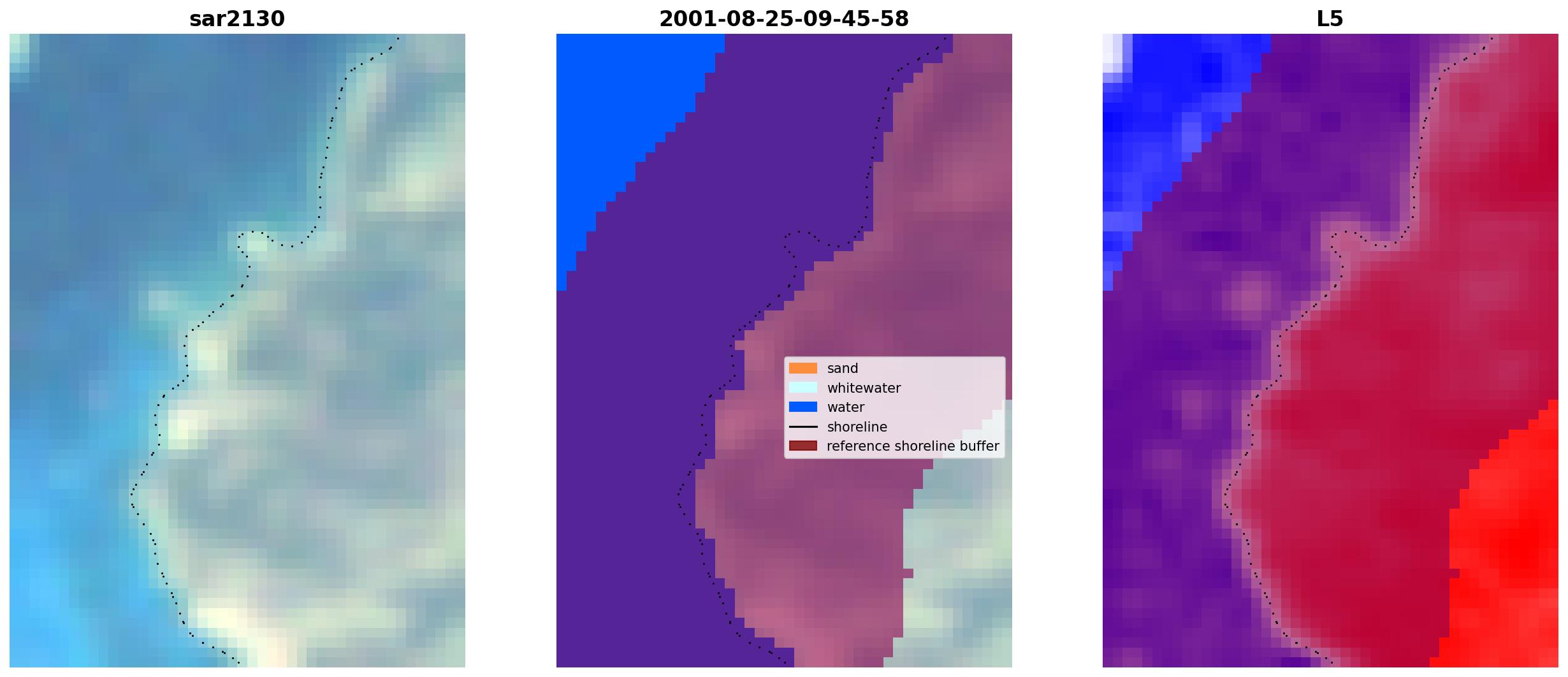 sar2130

2001-08-25-09-45-58

sand
whitewater
water
shoreline
reference shoreline buffer

L5